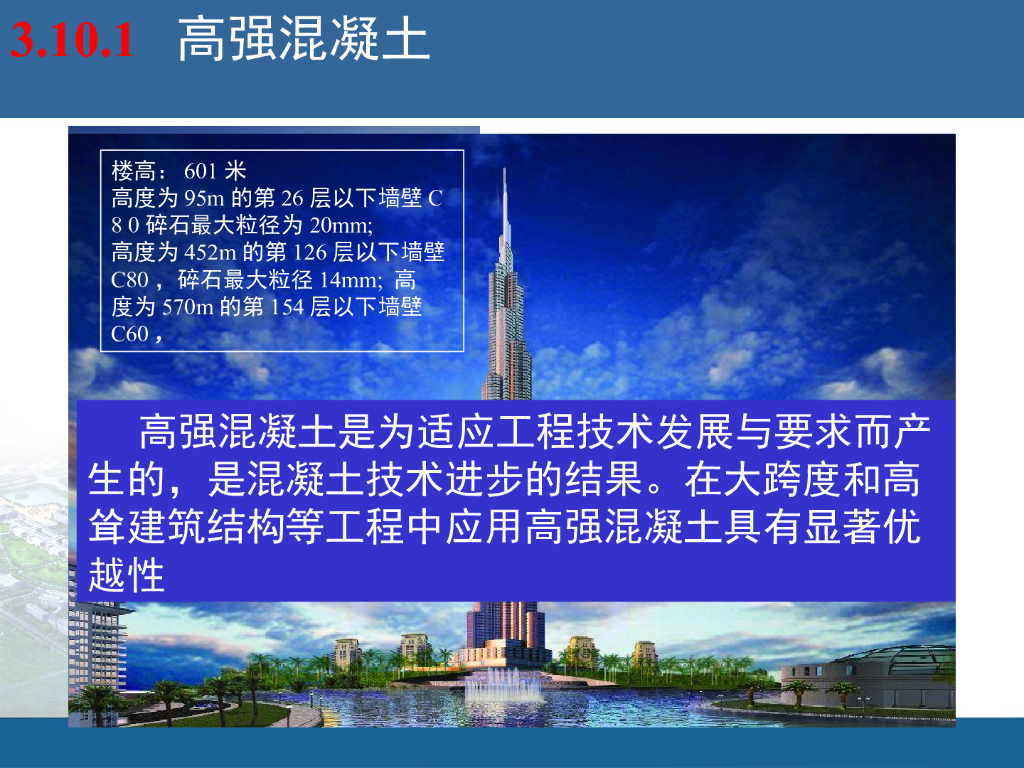 3.10.1 高强混凝土

楼高：601 米
高度为 95m 的第 26 层以下墙壁 C 8 0 碎石最大粒径为 20mm;
高度为 452m 的第 126 层以下墙壁 C80，碎石最大粒径 14mm; 高度为 570m 的第 154 层以下墙壁 C60，

高强混凝土是为适应工程技术发展与要求而产生的，是混凝土技术进步的结果。在大跨度和高耸建筑结构等工程中应用高强混凝土具有显著优越性